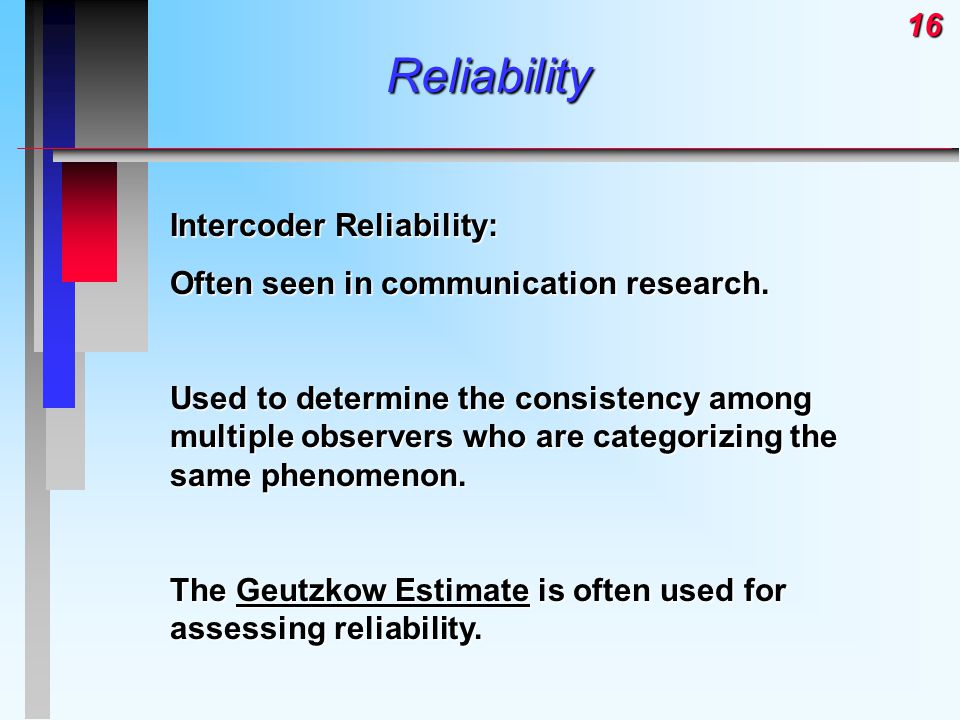 16

Reliability

Intercoder Reliability:

Often seen in communication research.

Used to determine the consistency among multiple observers who are categorizing the same phenomenon.

The Geutzkow Estimate is often used for assessing reliability.